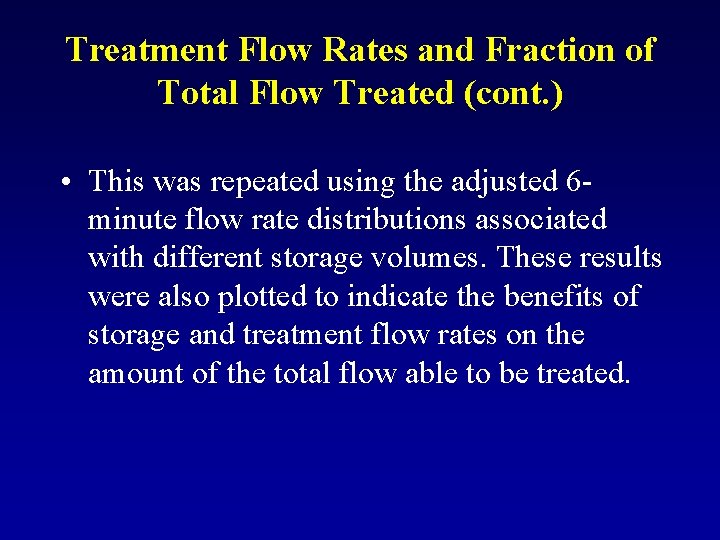 Treatment Flow Rates and Fraction of Total Flow Treated (cont.)

• This was repeated using the adjusted 6-minute flow rate distributions associated with different storage volumes. These results were also plotted to indicate the benefits of storage and treatment flow rates on the amount of the total flow able to be treated.